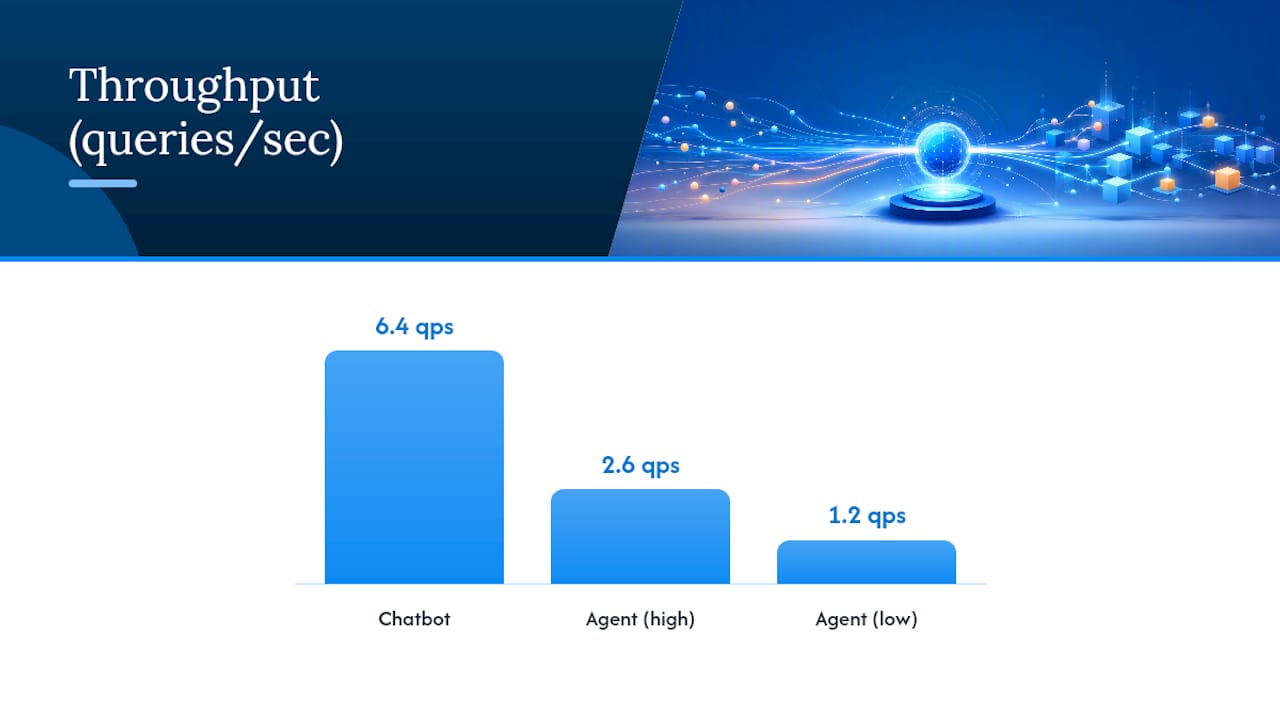 Throughput (queries/sec)

6.4 qps

2.6 qps

1.2 qps

Chatbot

Agent (high)

Agent (low)